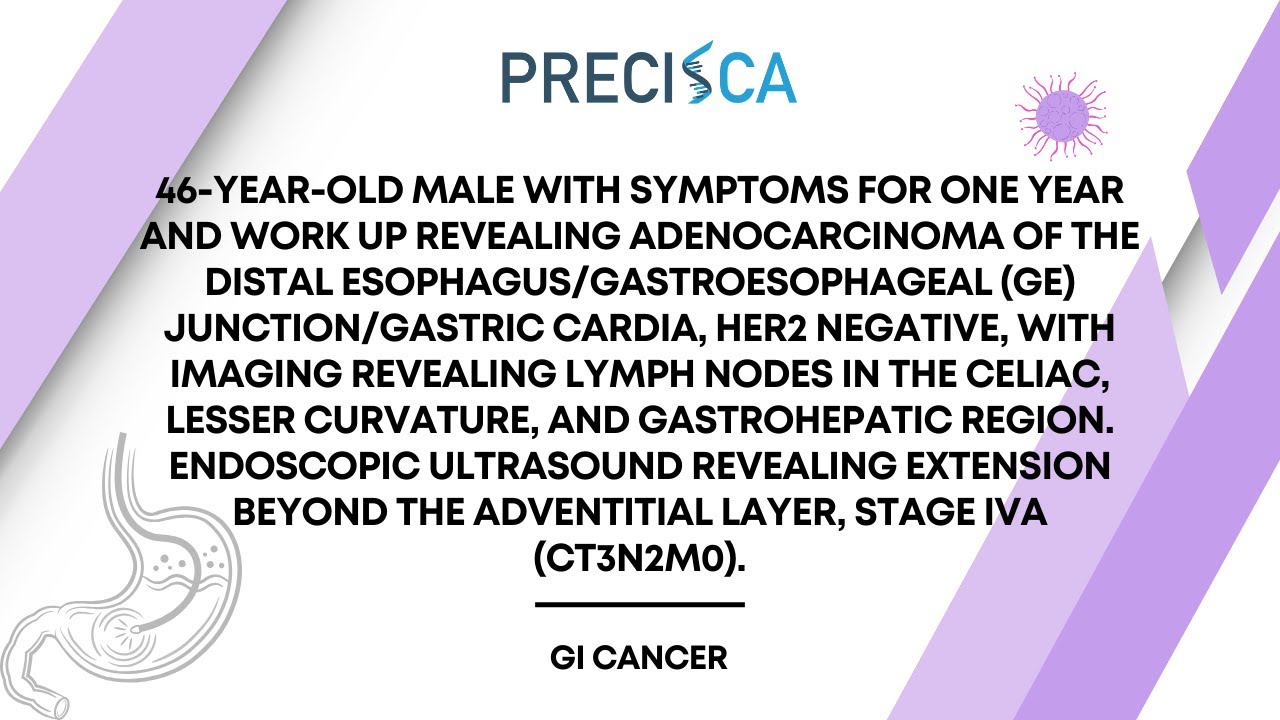 PRECISCA

46-YEAR-OLD MALE WITH SYMPTOMS FOR ONE YEAR AND WORK UP REVEALING ADENOCARCINOMA OF THE DISTAL ESOPHAGUS/GASTROESOPHAGEAL (GE) JUNCTION/GASTRIC CARDIA, HER2 NEGATIVE, WITH IMAGING REVEALING LYMPH NODES IN THE CELIAC, LESSER CURVATURE, AND GASTROHEPATIC REGION. ENDOSCOPIC ULTRASOUND REVEALING EXTENSION BEYOND THE ADVENTITIAL LAYER, STAGE IVA (CT3N2M0).

GI CANCER